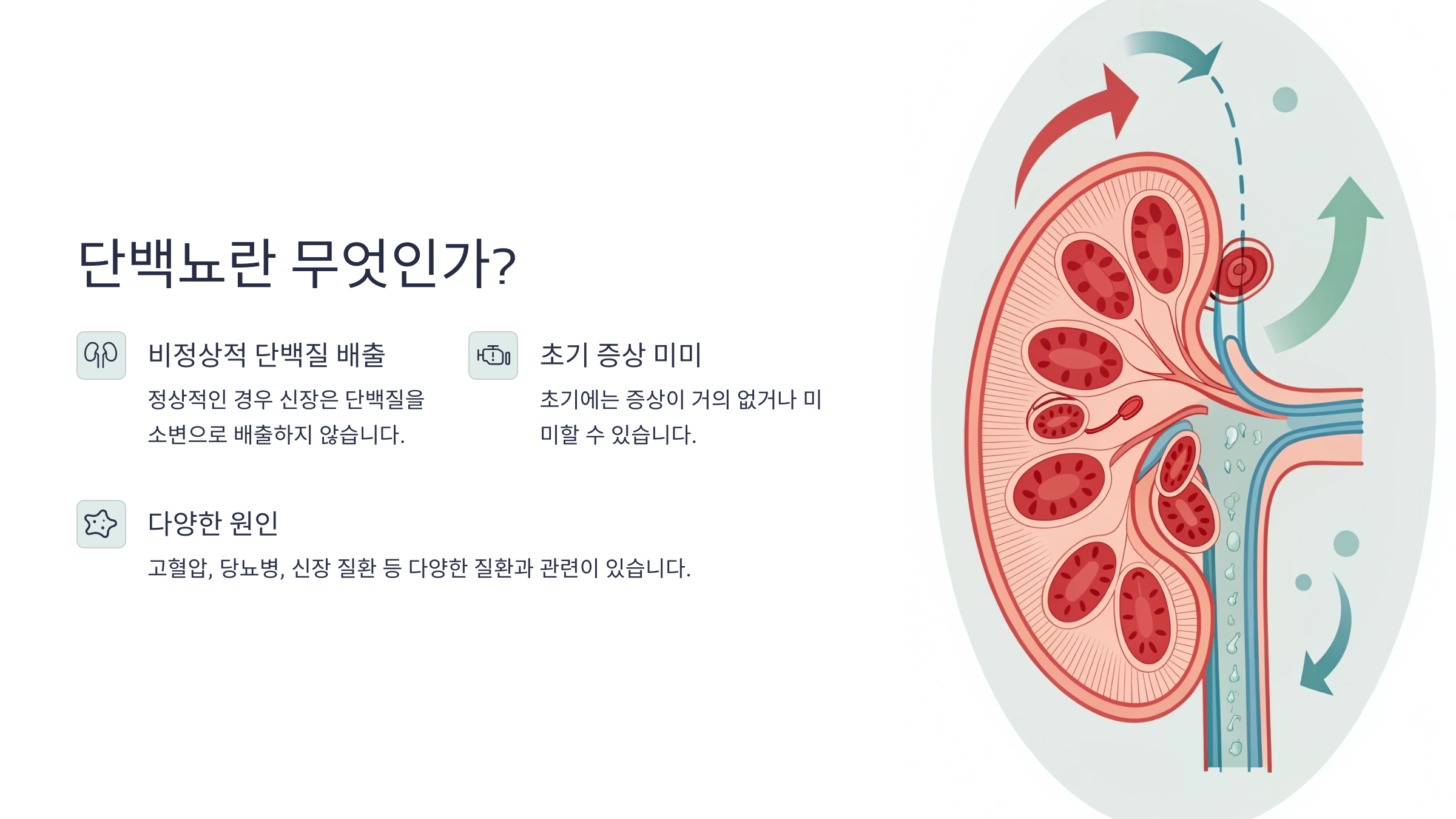 단백뇨란 무엇인가?

비정상적 단백질 배출

정상적인 경우 신장은 단백질을 소변으로 배출하지 않습니다.

초기 증상 미미

초기에는 증상이 거의 없거나 미미할 수 있습니다.

다양한 원인

고혈압, 당뇨병, 신장 질환 등 다양한 질환과 관련이 있습니다.